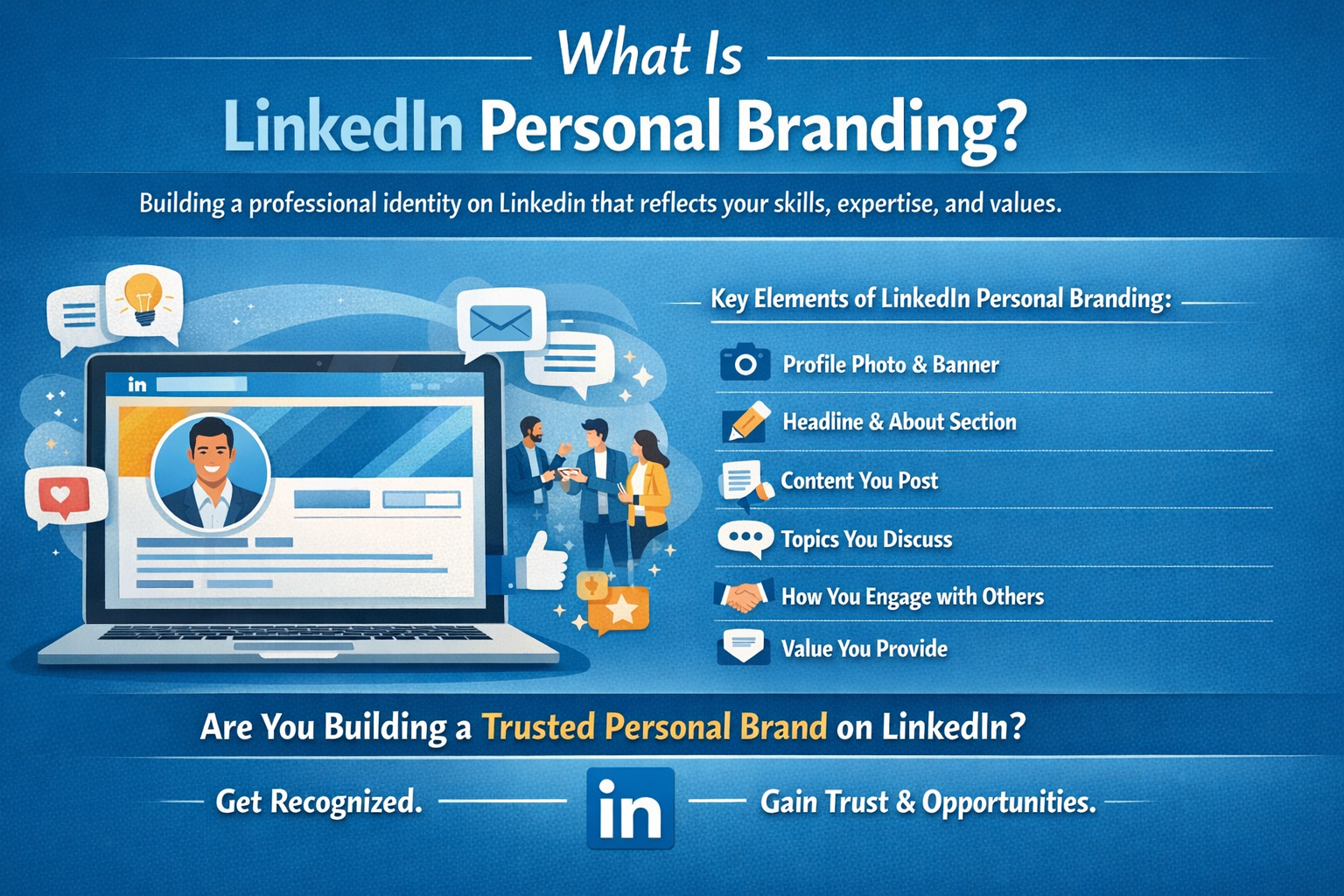 What Is
LinkedIn Personal Branding?

Building a professional identity on Linkedin that reflects your skills, expertise, and values.

in

Key Elements of LinkedIn Personal Branding:

Profile Photo & Banner

Headline & About Section

Content You Post

Topics You Discuss

How You Engage with Others

Value You Provide

Are You Building a Trusted Personal Brand on LinkedIn?

Get Recognized.

in

Gain Trust & Opportunities.